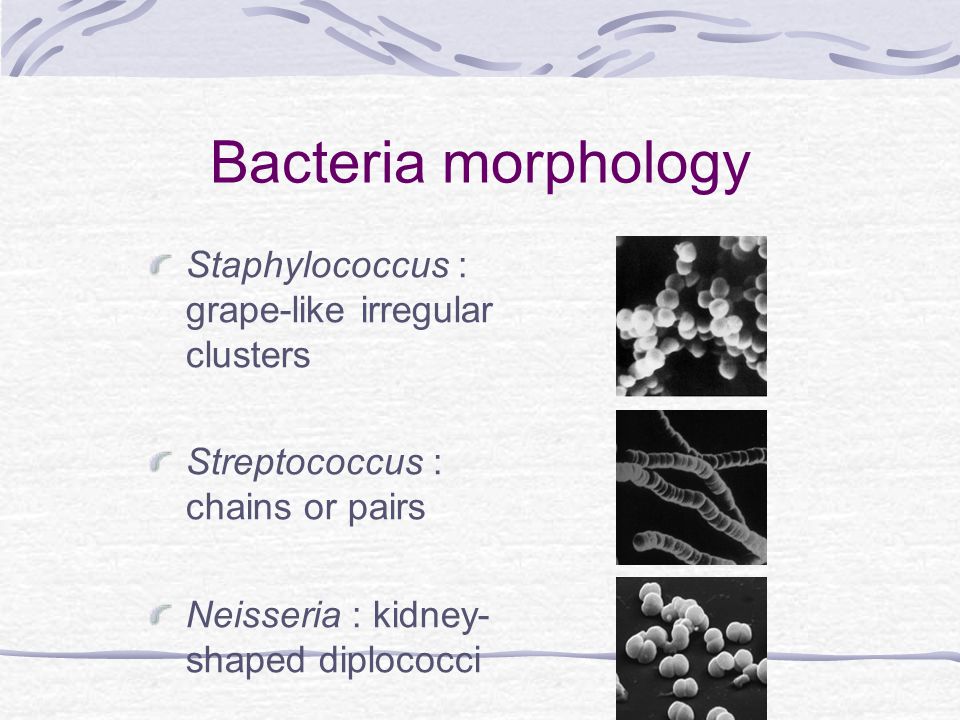 Bacteria morphology

Staphylococcus : grape-like irregular clusters

Streptococcus : chains or pairs

Neisseria : kidney-shaped diplococci